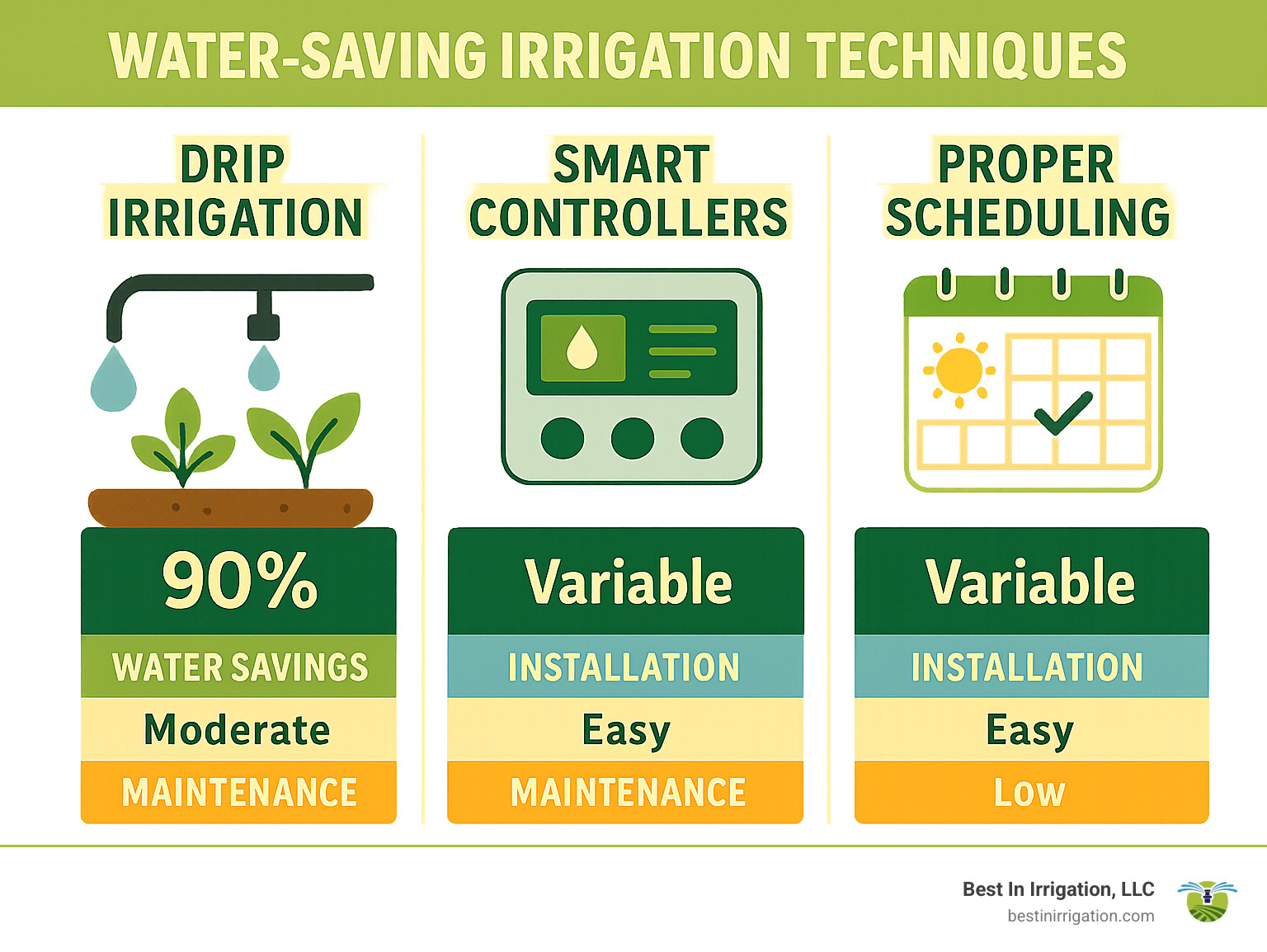 WATER-SAVING IRRIGATION TECHNIQUES

DRIP IRRIGATION

90%
WATER SAVINGS
Moderate
MAINTENANCE

SMART CONTROLLERS

Variable
INSTALLATION
Easy
MAINTENANCE

PROPER SCHEDULING

Variable
INSTALLATION
Easy
Low

Best In Irrigation, LLC
bestinirrigation.com